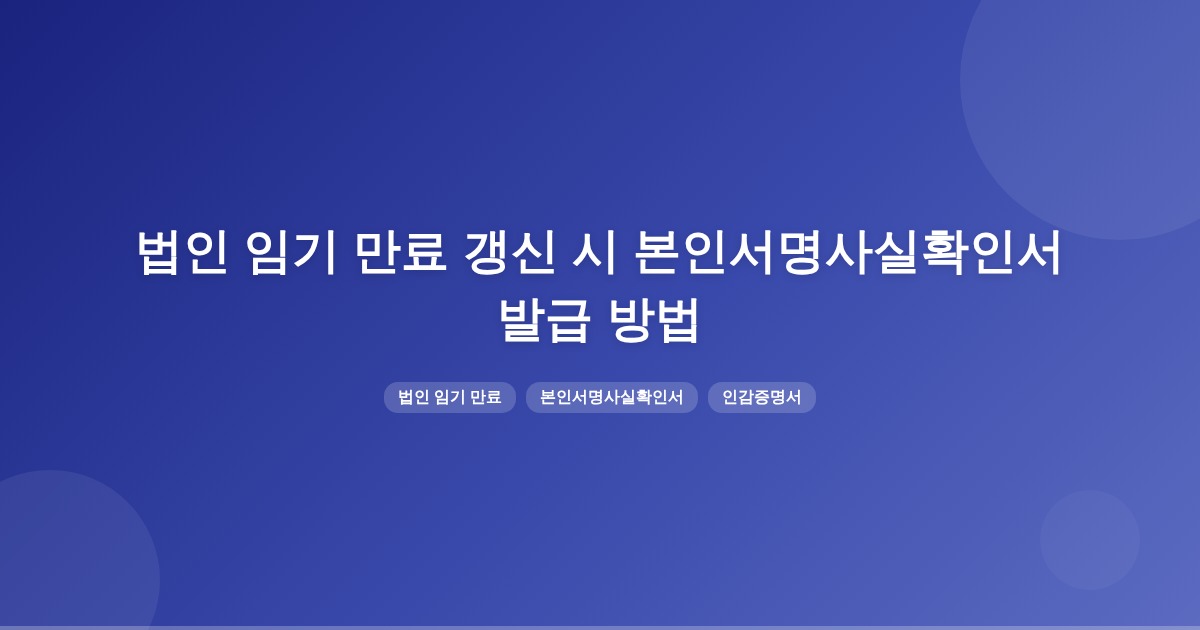 법인 임기 만료 갱신 시 본인서명사실확인서 발급 방법

법인 임기 만료 본인서명사실확인서 인감증명서